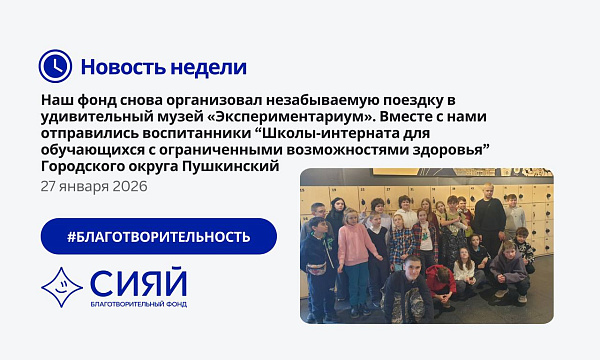 Новость недели

Наш фонд снова организовал незабываемую поездку в удивительный музей «Экспериментариум». Вместе с нами отправились воспитанники “Школы-интерната для обучающихся с ограниченными возможностями здоровья” Городского округа Пушкинский

27 января 2026

#БЛАГОТВОРИТЕЛЬНОСТЬ

СИЯЙ
БЛАГОТВОРИТЕЛЬНЫЙ ФОНД